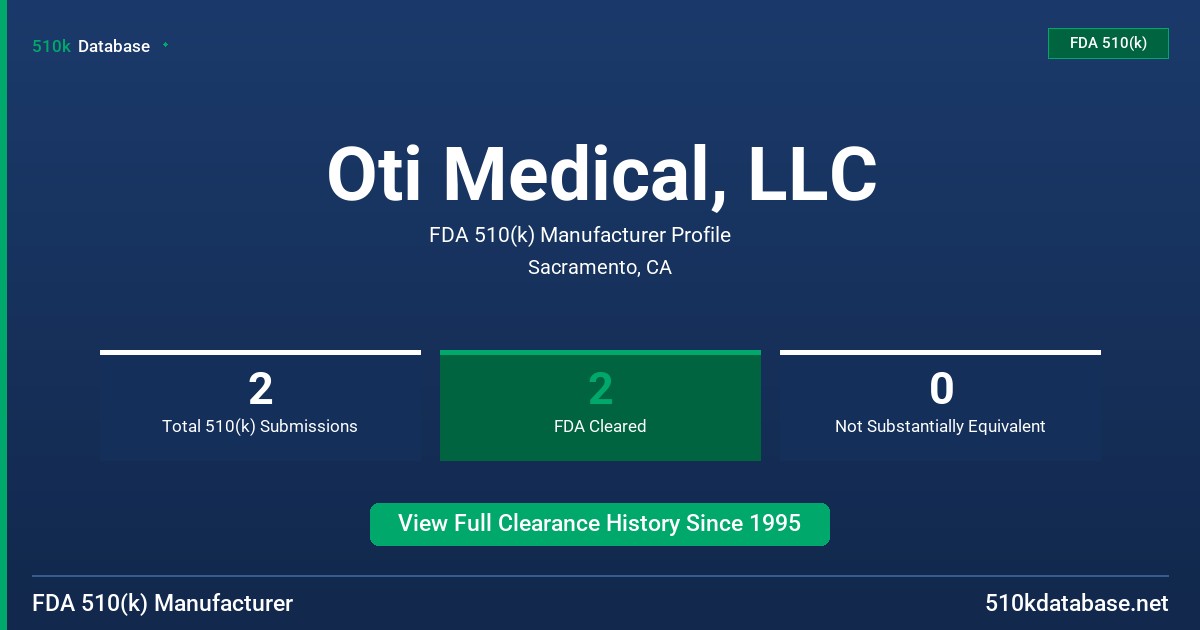 510k Database

FDA 510(k)

Oti Medical, LLC

FDA 510(k) Manufacturer Profile

Sacramento, CA

2
Total 510(k) Submissions

2
FDA Cleared

0
Not Substantially Equivalent

View Full Clearance History Since 1995

FDA 510(k) Manufacturer

510kdatabase.net